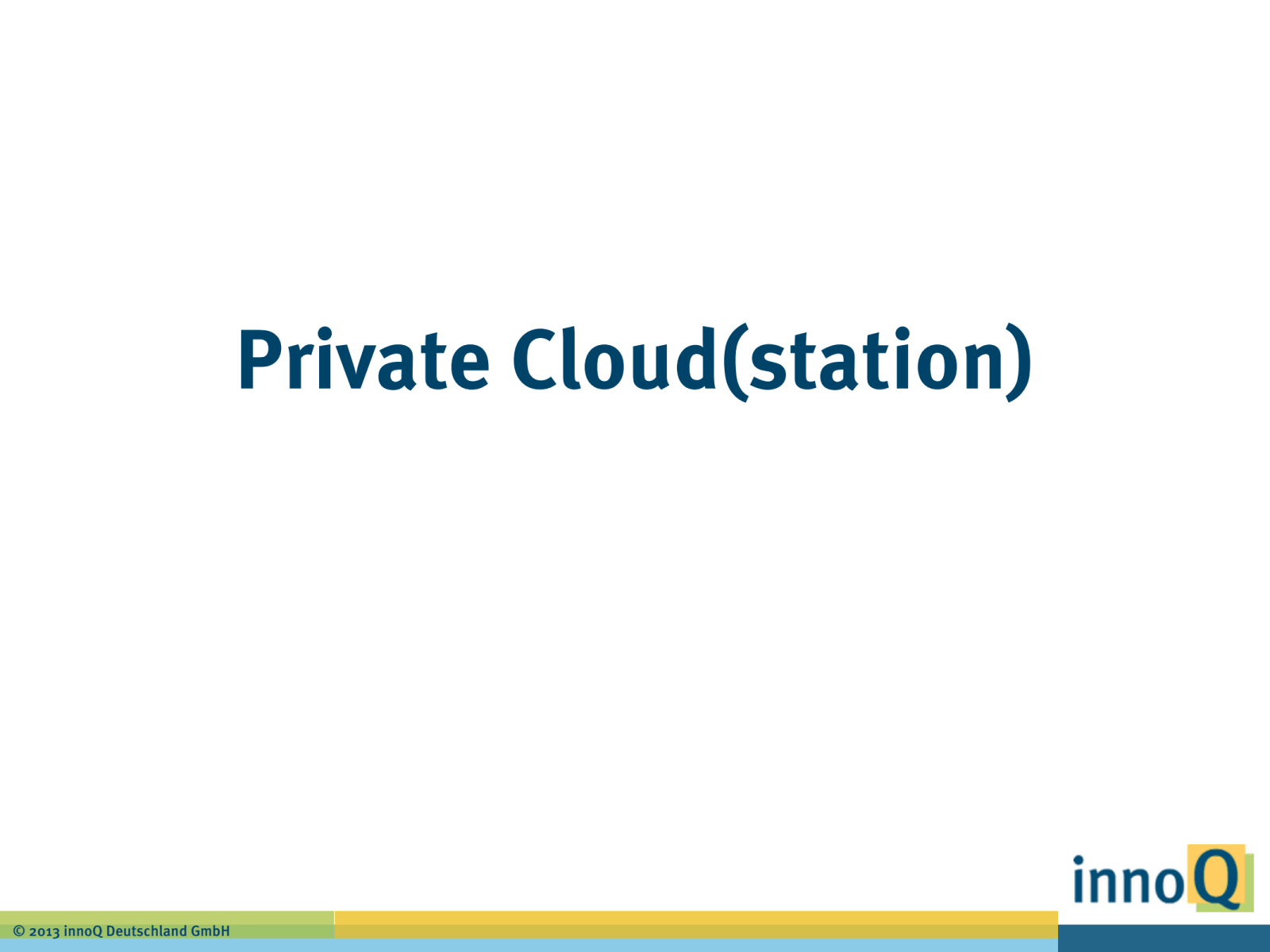 Private Cloud(station)

innoQ

© 2013 innoQ Deutschland GmbH